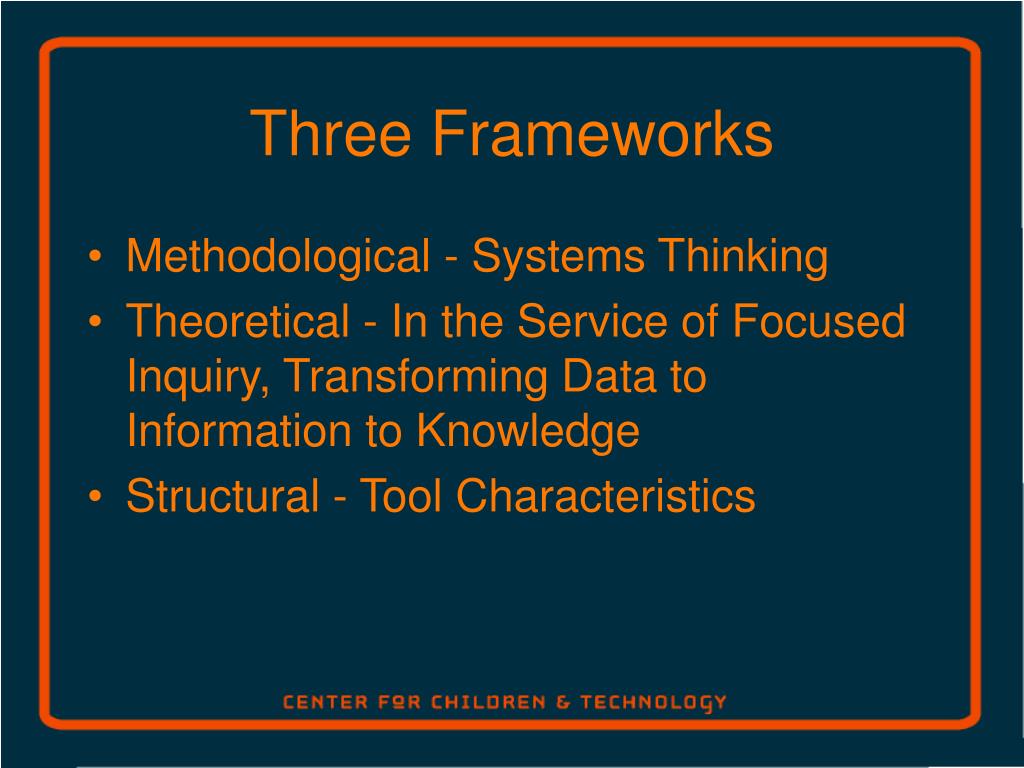 Three Frameworks

• Methodological - Systems Thinking
• Theoretical - In the Service of Focused Inquiry, Transforming Data to Information to Knowledge
• Structural - Tool Characteristics

CENTER FOR CHILDREN & TECHNOLOGY